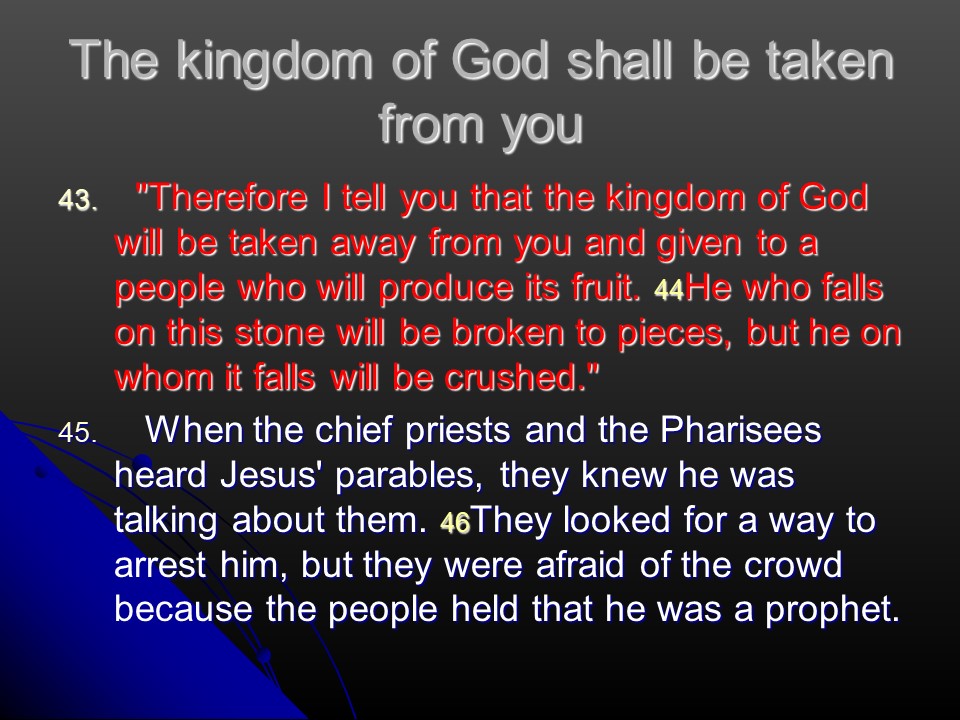 The kingdom of God shall be taken from you

43. "Therefore I tell you that the kingdom of God will be taken away from you and given to a people who will produce its fruit. 44He who falls on this stone will be broken to pieces, but he on whom it falls will be crushed."

45. When the chief priests and the Pharisees heard Jesus' parables, they knew he was talking about them. 46They looked for a way to arrest him, but they were afraid of the crowd because the people held that he was a prophet.